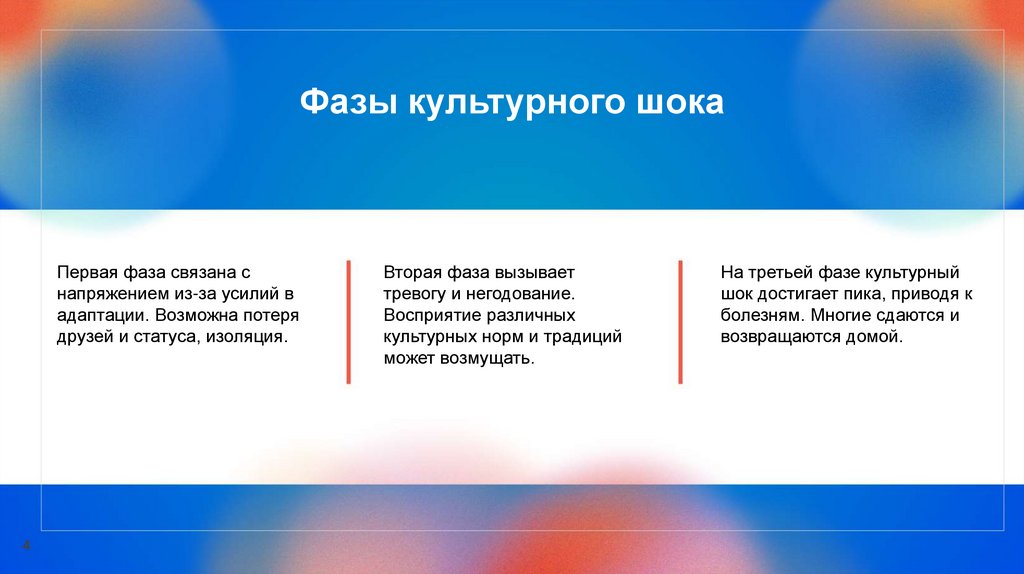 Фазы культурного шока

Первая фаза связана с напряжением из-за усилий в адаптации. Возможна потеря друзей и статуса, изоляция.

Вторая фаза вызывает тревогу и негодование. Восприятие различных культурных норм и традиций может возмущать.

На третьей фазе культурный шок достигает пика, приводя к болезням. Многие сдаются и возвращаются домой.

4